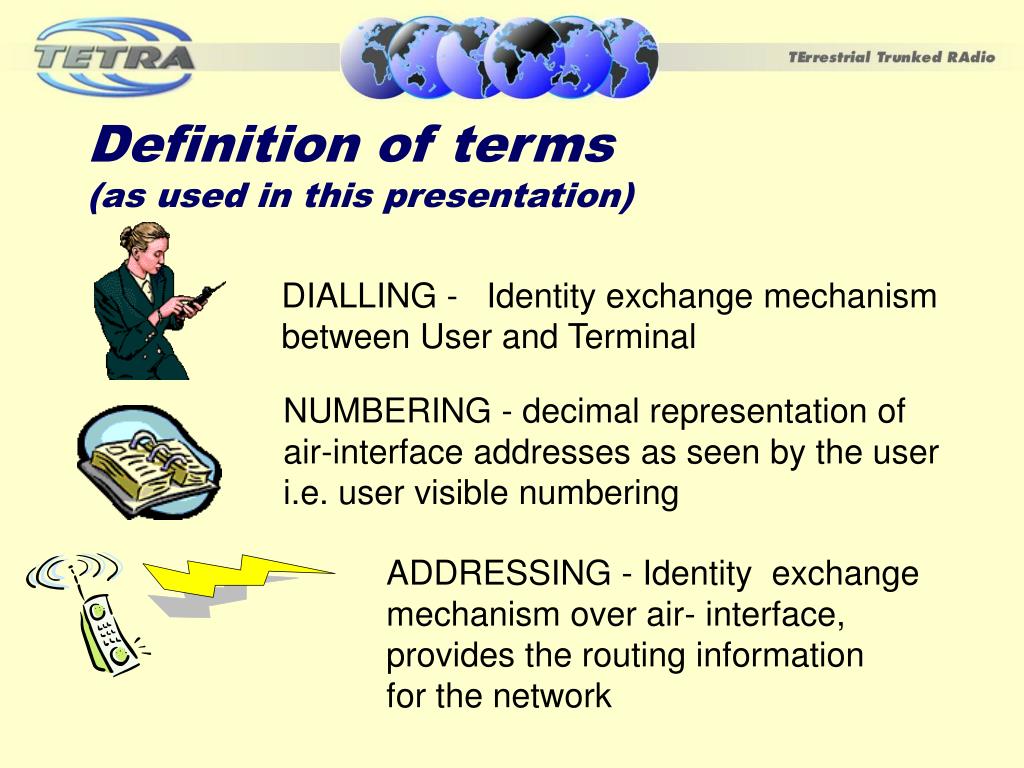 TETRA

TErrestrial Trunked RAdio

Definition of terms
(as used in this presentation)

DIALLING - Identity exchange mechanism between User and Terminal

NUMBERING - decimal representation of air-interface addresses as seen by the user i.e. user visible numbering

ADDRESSING - Identity exchange mechanism over air- interface, provides the routing information for the network